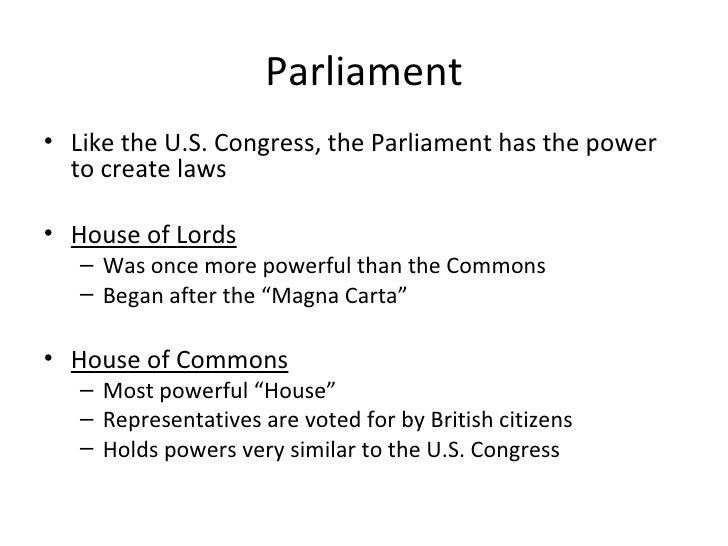 Parliament

• Like the U.S. Congress, the Parliament has the power to create laws

• House of Lords
– Was once more powerful than the Commons
– Began after the “Magna Carta”

• House of Commons
– Most powerful “House”
– Representatives are voted for by British citizens
– Holds powers very similar to the U.S. Congress